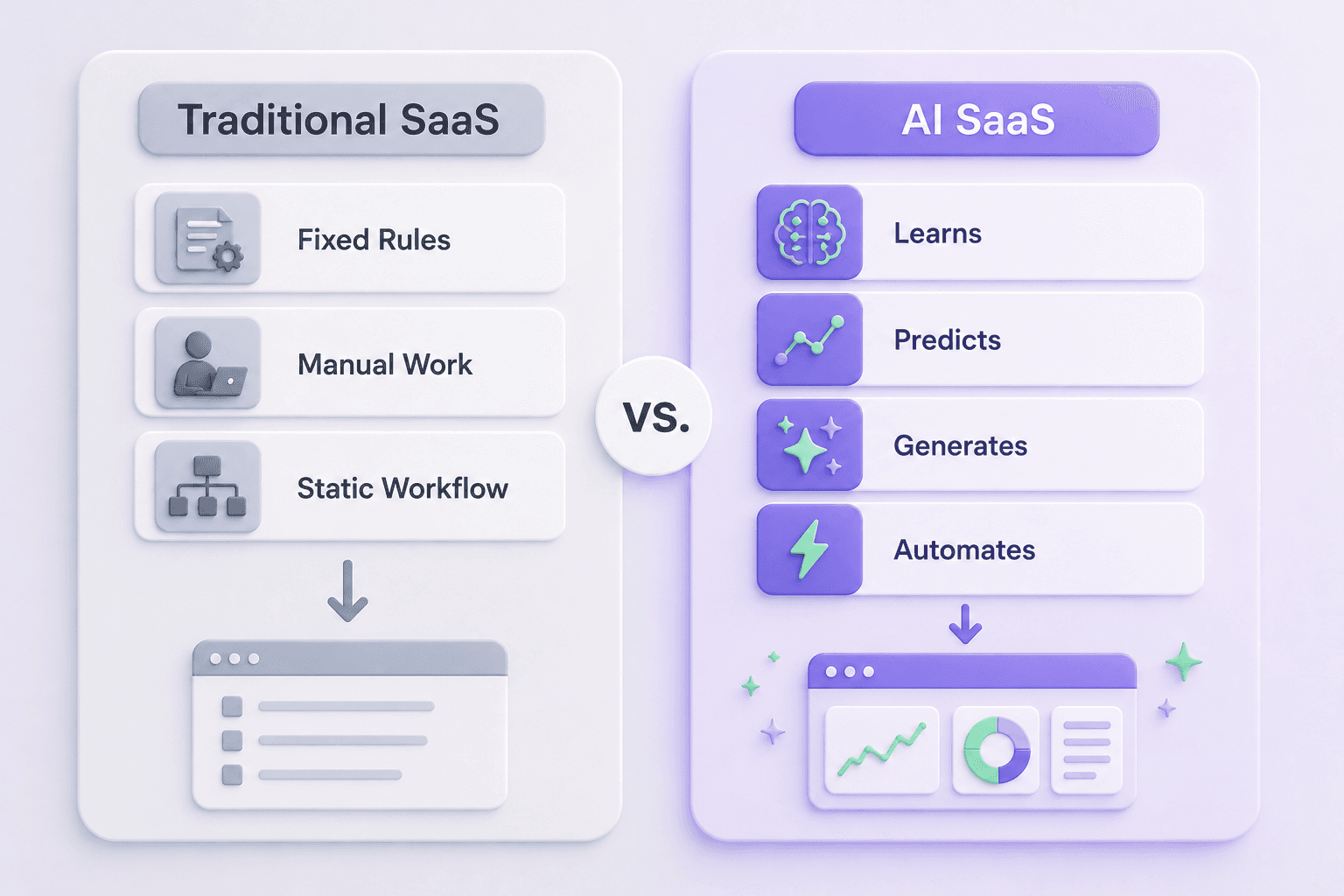 Traditional SaaS

Fixed Rules

Manual Work

Static Workflow

VS.

AI SaaS

Learns

Predicts

Generates

Automates